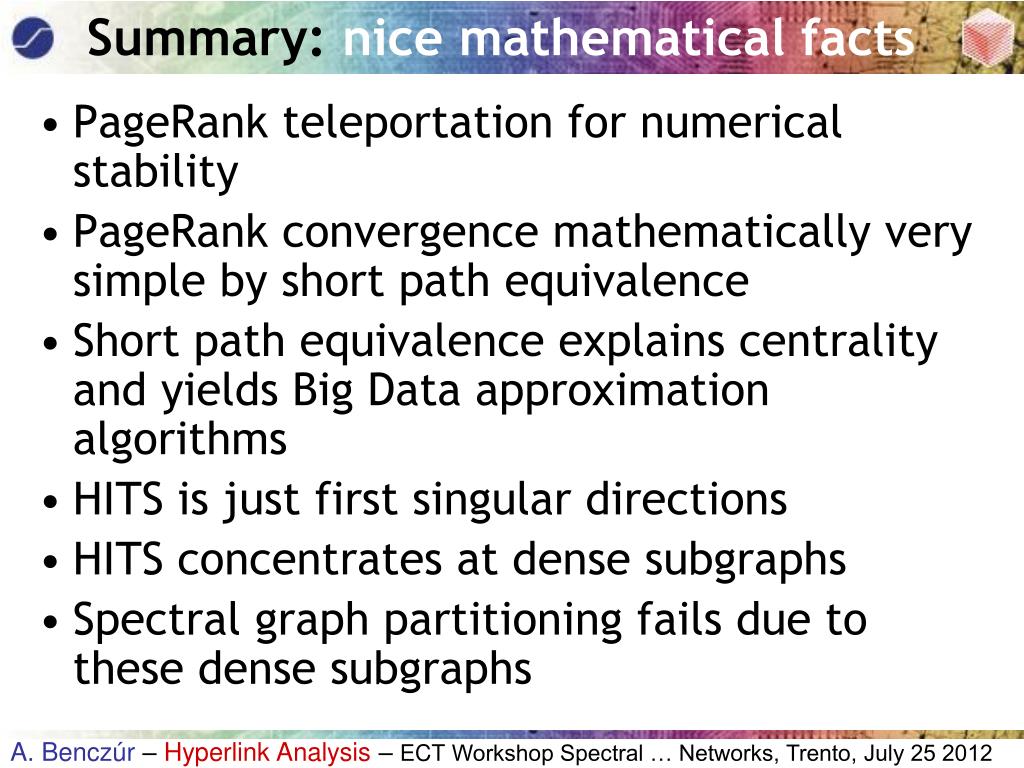 Summary: nice mathematical facts

• PageRank teleportation for numerical stability
• PageRank convergence mathematically very simple by short path equivalence
• Short path equivalence explains centrality and yields Big Data approximation algorithms
• HITS is just first singular directions
• HITS concentrates at dense subgraphs
• Spectral graph partitioning fails due to these dense subgraphs

A. Benczúr – Hyperlink Analysis – ECT Workshop Spectral … Networks, Trento, July 25 2012